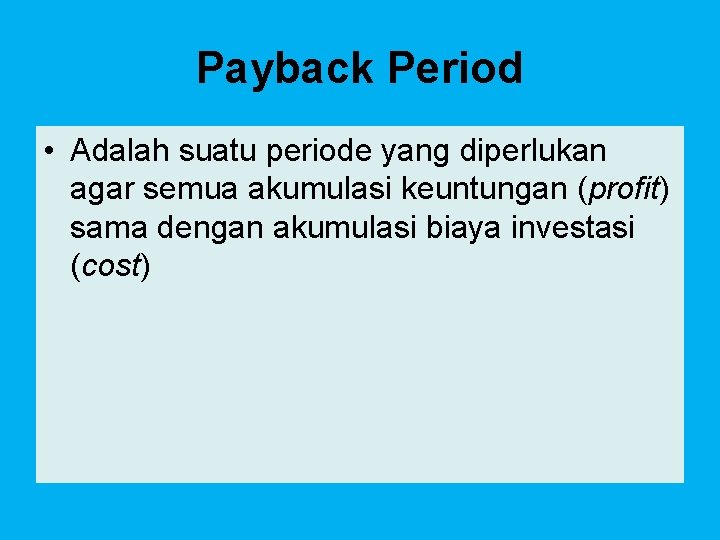 Payback Period

• Adalah suatu periode yang diperlukan agar semua akumulasi keuntungan (profit) sama dengan akumulasi biaya investasi (cost)